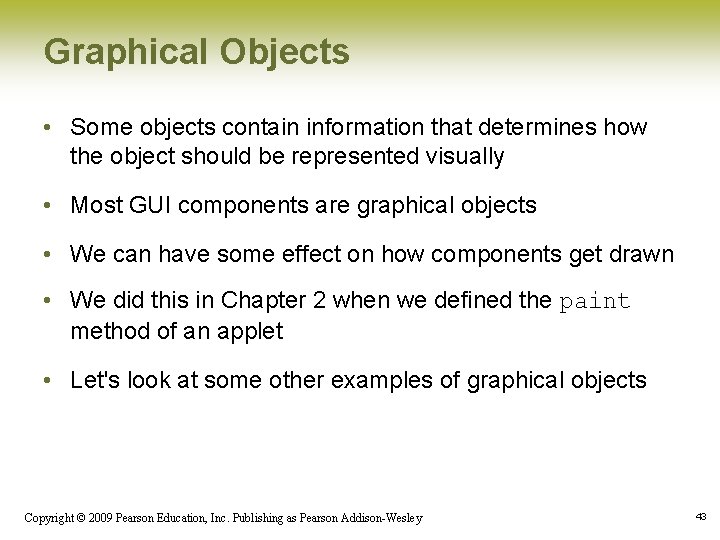 Graphical Objects

• Some objects contain information that determines how the object should be represented visually

• Most GUI components are graphical objects

• We can have some effect on how components get drawn

• We did this in Chapter 2 when we defined the paint method of an applet

• Let's look at some other examples of graphical objects

Copyright © 2009 Pearson Education, Inc. Publishing as Pearson Addison-Wesley

43